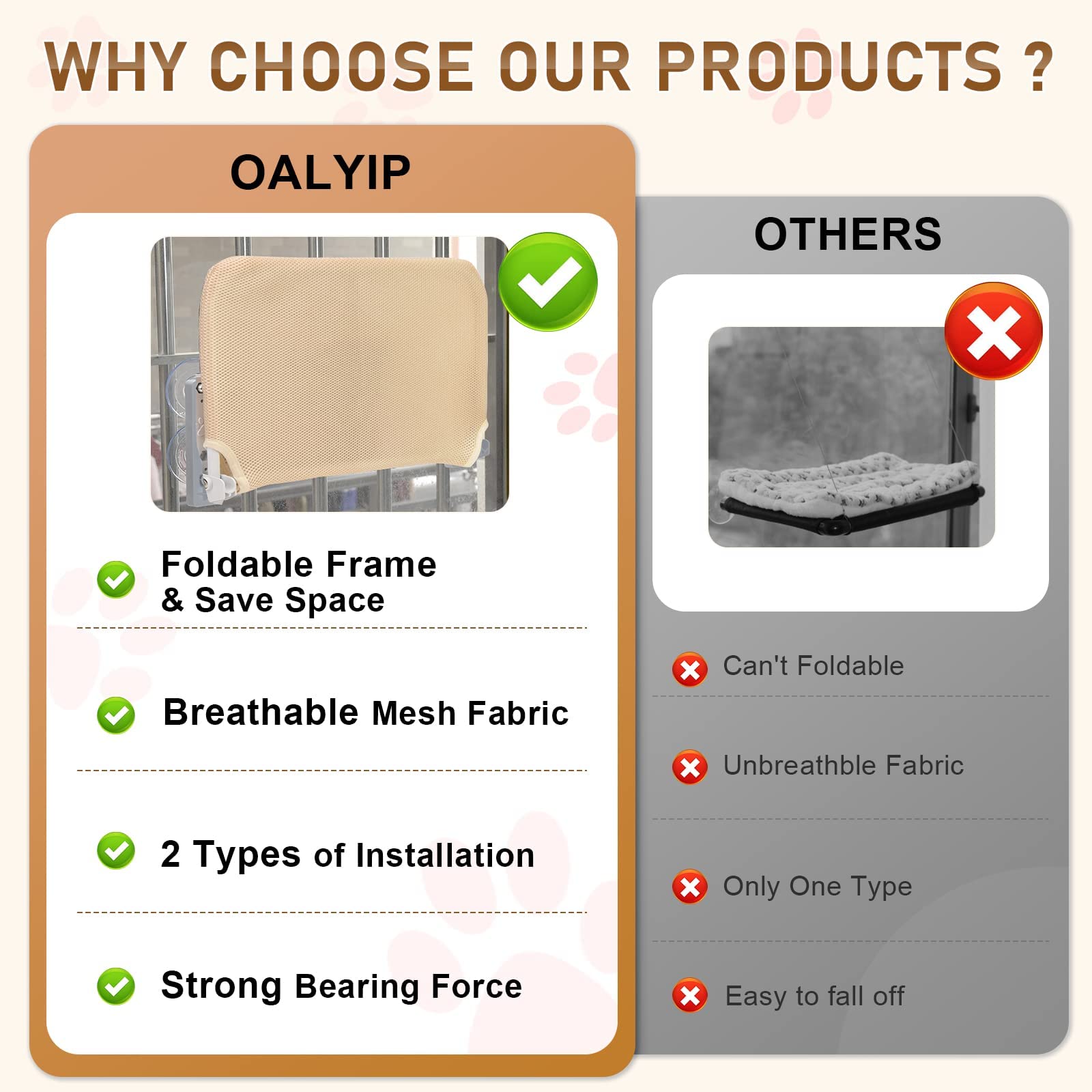 WHY CHOOSE OUR PRODUCTS ?

OALYIP

Foldable Frame & Save Space

Breathable Mesh Fabric

2 Types of Installation

Strong Bearing Force

OTHERS

Can't Foldable

Unbreathble Fabric

Only One Type

Easy to fall off